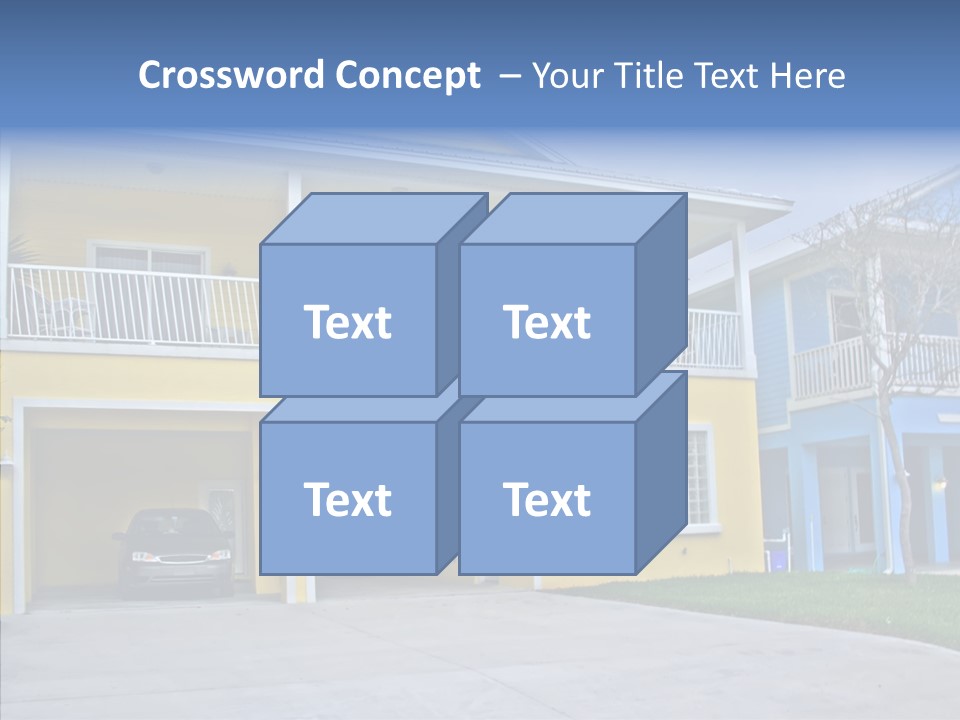 Crossword Concept – Your Title Text Here

Text

Text

Text

Text